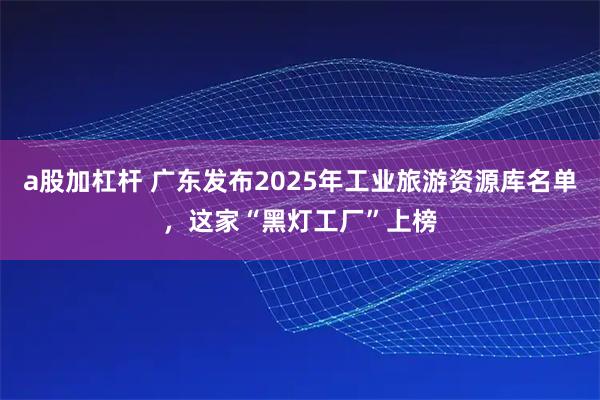 a股加杠杆 广东发布2025年工业旅游资源库名单，这家“黑灯工厂”上榜